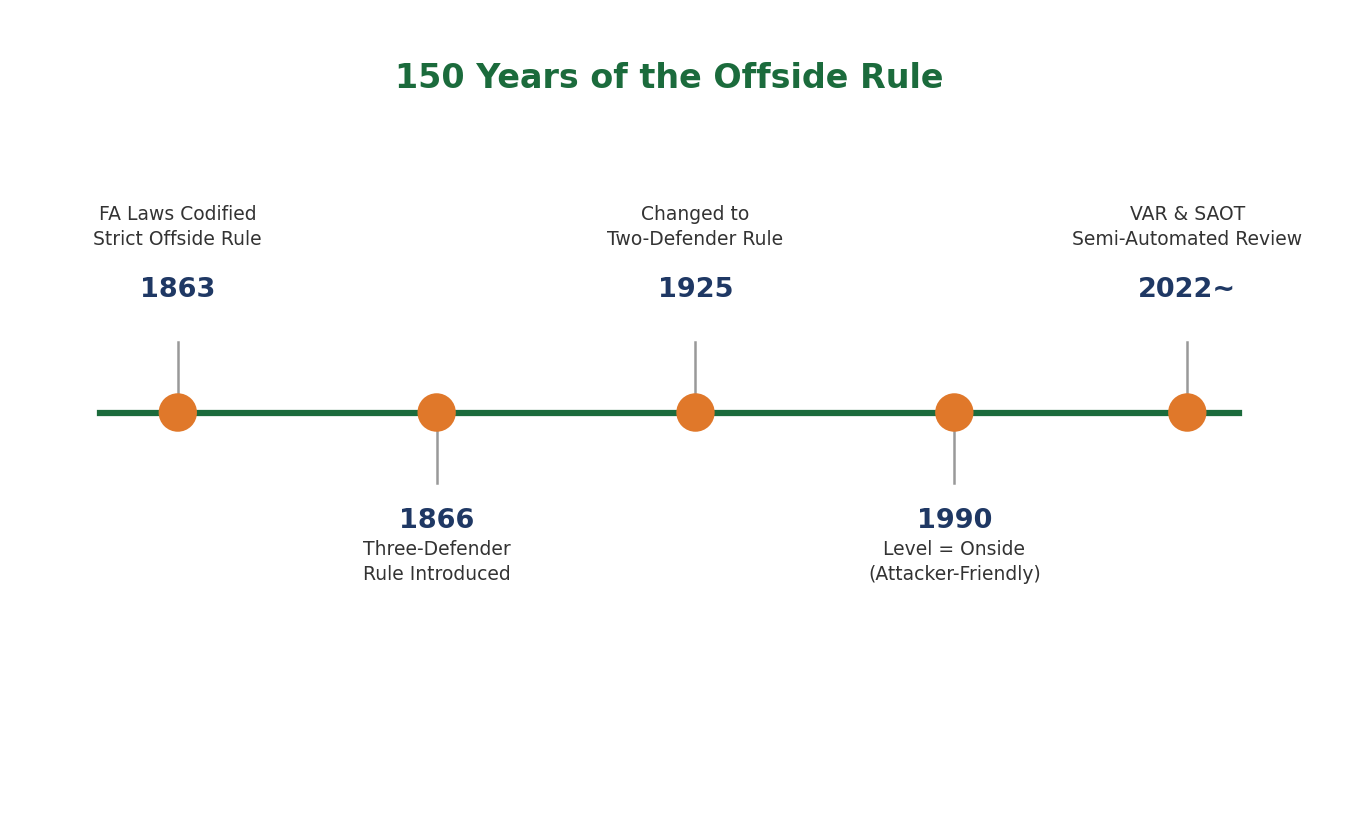 150 Years of the Offside Rule

FA Laws Codified
Strict Offside Rule

1863

1866
Three-Defender
Rule Introduced

Changed to
Two-Defender Rule

1925

1990
Level = Onside
(Attacker-Friendly)

VAR & SAOT
Semi-Automated Review

2022~